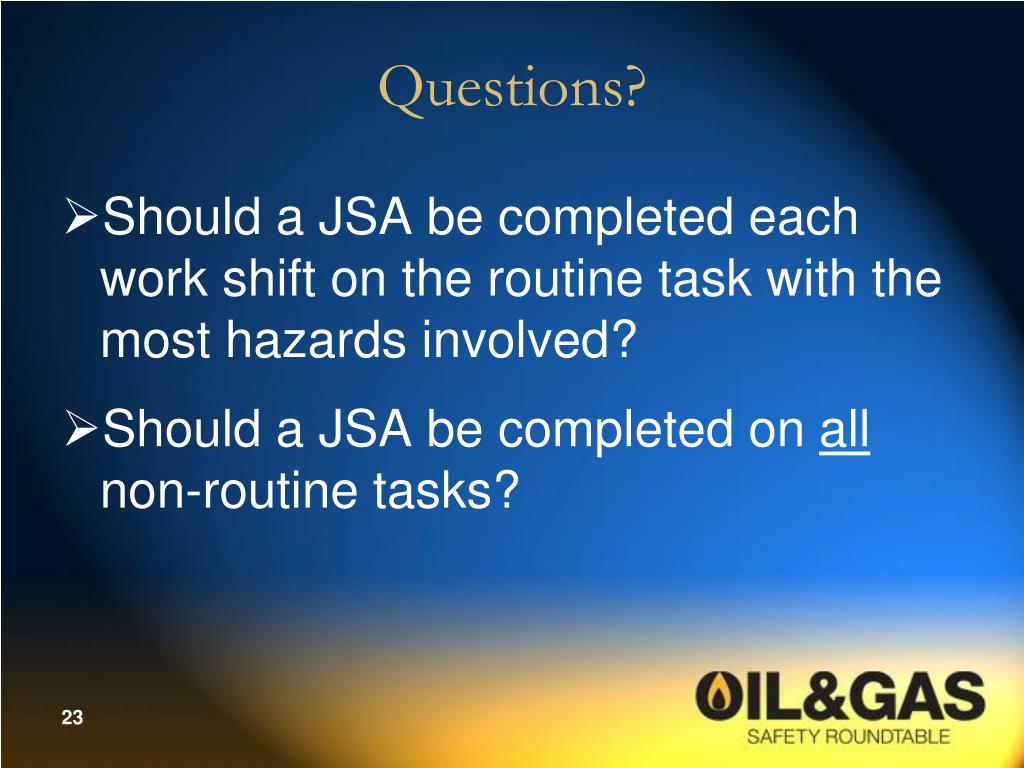 Questions?

➢Should a JSA be completed each work shift on the routine task with the most hazards involved?

➢Should a JSA be completed on all non-routine tasks?

23

OIL&GAS
SAFETY ROUNDTABLE